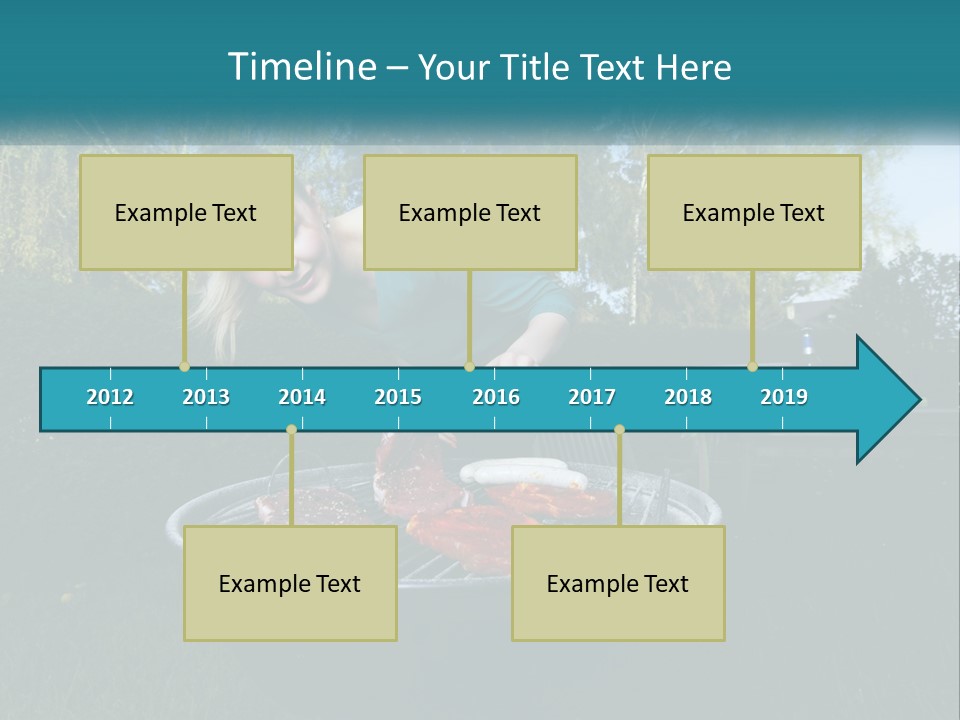 Timeline – Your Title Text Here

Example Text

Example Text

Example Text

2012 2013 2014 2015 2016 2017 2018 2019

Example Text

Example Text